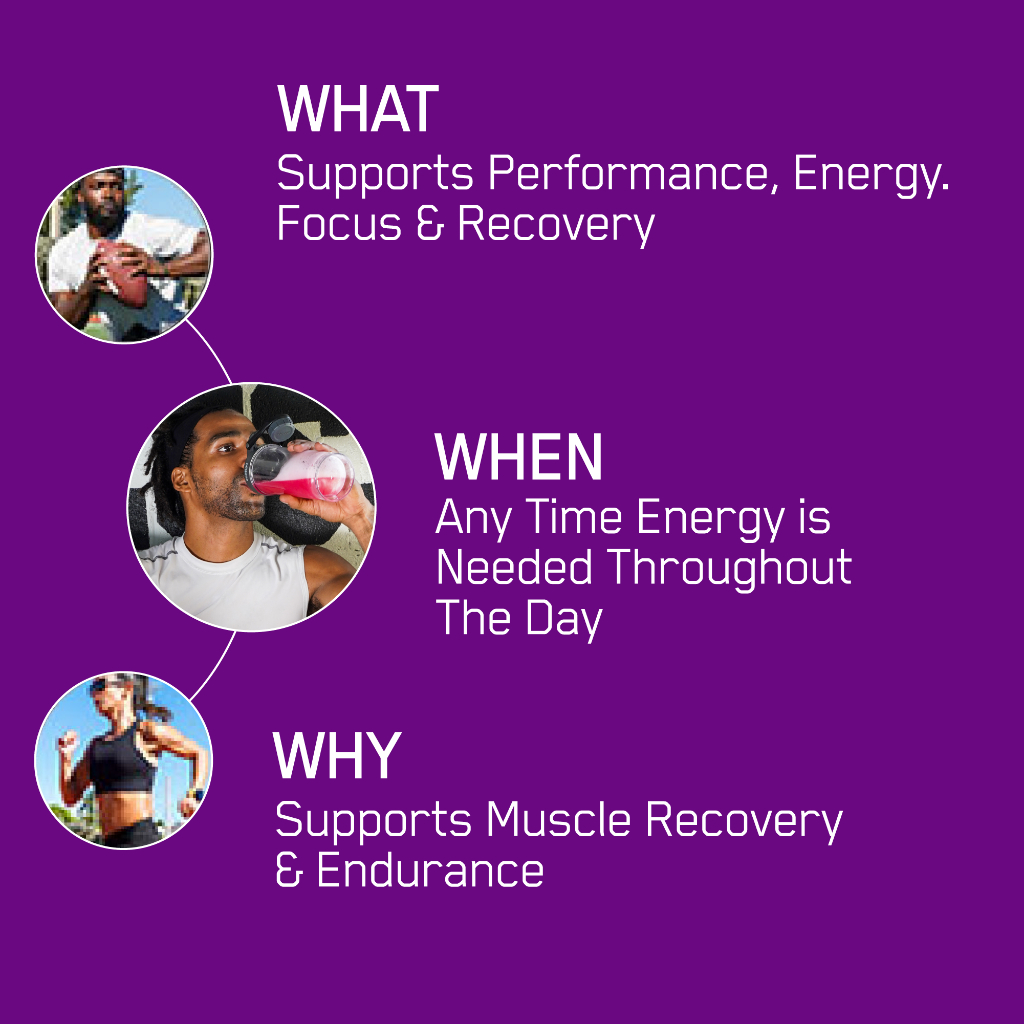 WHAT
Supports Performance, Energy. Focus & Recovery

WHEN
Any Time Energy is Needed Throughout The Day

WHY
Supports Muscle Recovery & Endurance